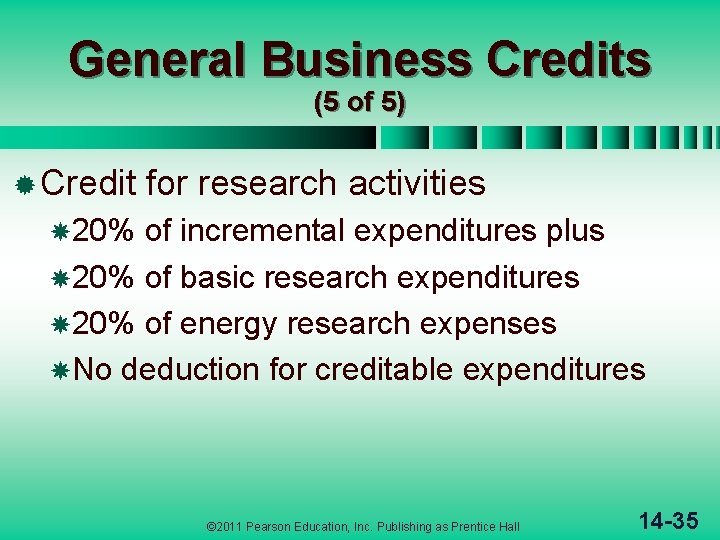 General Business Credits
(5 of 5)

Credit for research activities
20% of incremental expenditures plus
20% of basic research expenditures
20% of energy research expenses
No deduction for creditable expenditures

©2011 Pearson Education, Inc. Publishing as Prentice Hall

14-35